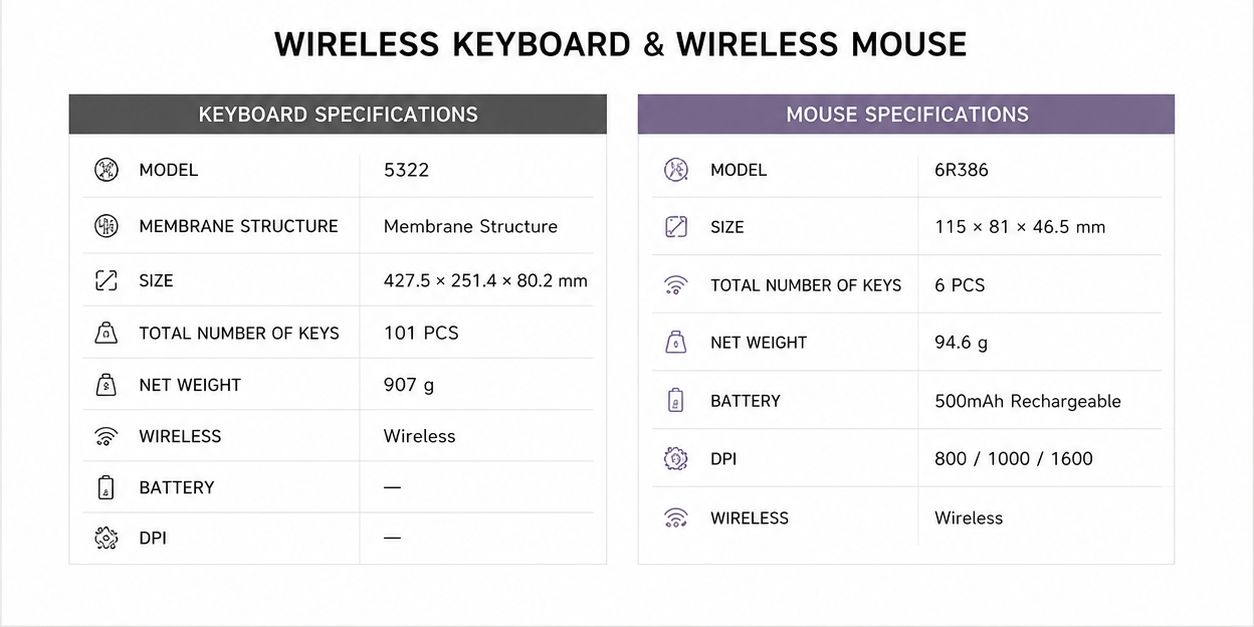 WIRELESS KEYBOARD & WIRELESS MOUSE

| KEYBOARD SPECIFICATIONS | |
|---|---|
| MODEL | 5322 |
| MEMBRANE STRUCTURE | Membrane Structure |
| SIZE | 427.5 × 251.4 × 80.2 mm |
| TOTAL NUMBER OF KEYS | 101 PCS |
| NET WEIGHT | 907 g |
| WIRELESS | Wireless |
| BATTERY | — |
| DPI | — |

| MOUSE SPECIFICATIONS | |
|---|---|
| MODEL | 6R386 |
| SIZE | 115 × 81 × 46.5 mm |
| TOTAL NUMBER OF KEYS | 6 PCS |
| NET WEIGHT | 94.6 g |
| BATTERY | 500mAh Rechargeable |
| DPI | 800 / 1000 / 1600 |
| WIRELESS | Wireless |